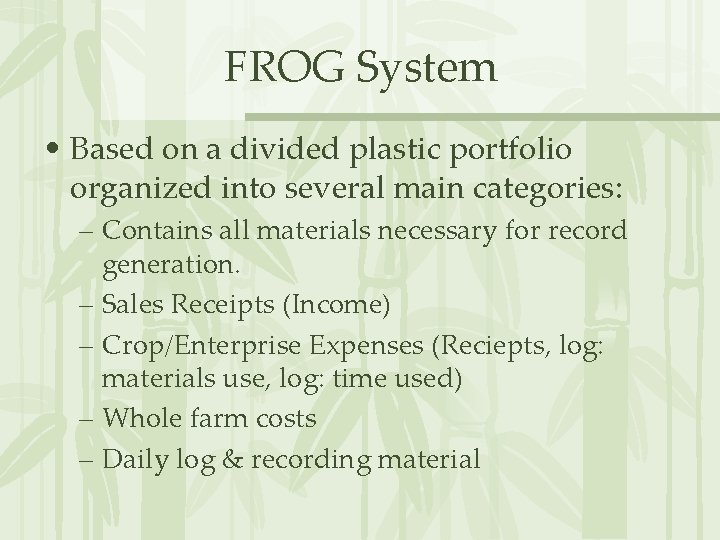 FROG System

• Based on a divided plastic portfolio organized into several main categories:

– Contains all materials necessary for record generation.

– Sales Receipts (Income)

– Crop/Enterprise Expenses (Reciepts, log: materials use, log: time used)

– Whole farm costs

– Daily log & recording material